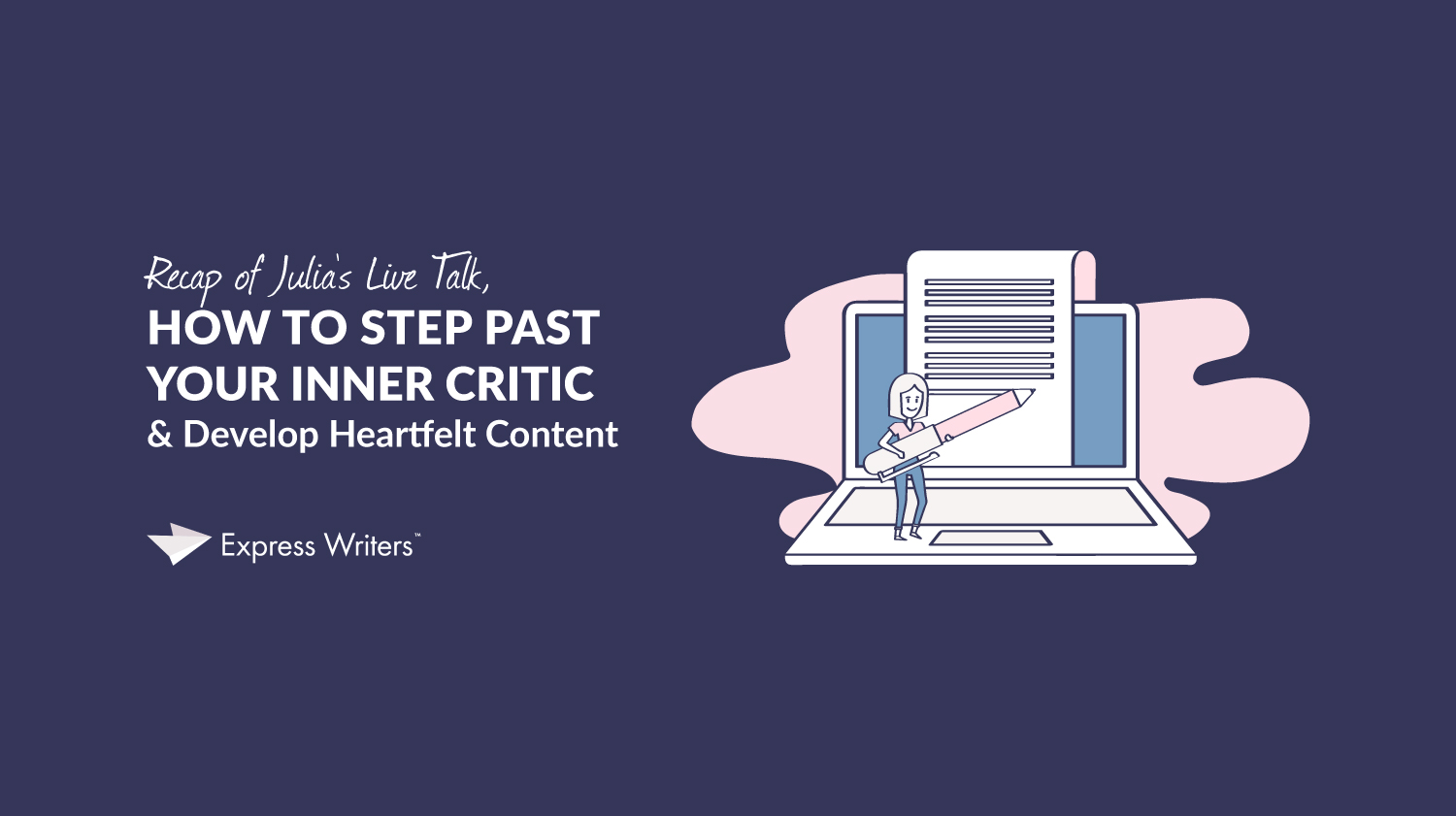 Recap of Julia's Live Talk,
HOW TO STEP PAST YOUR INNER CRITIC
& Develop Heartfelt Content

Express Writers™